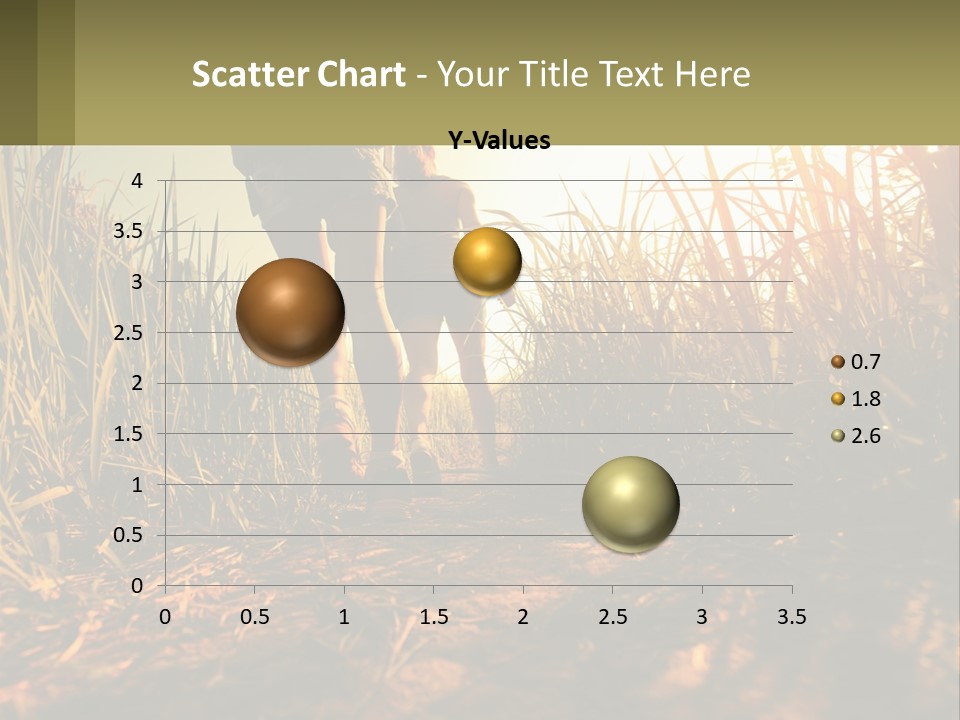 Scatter Chart - Your Title Text Here

Y-Values

4
3.5
3
2.5
2
1.5
1
0.5
0

0 0.5 1 1.5 2 2.5 3 3.5

0.7
1.8
2.6